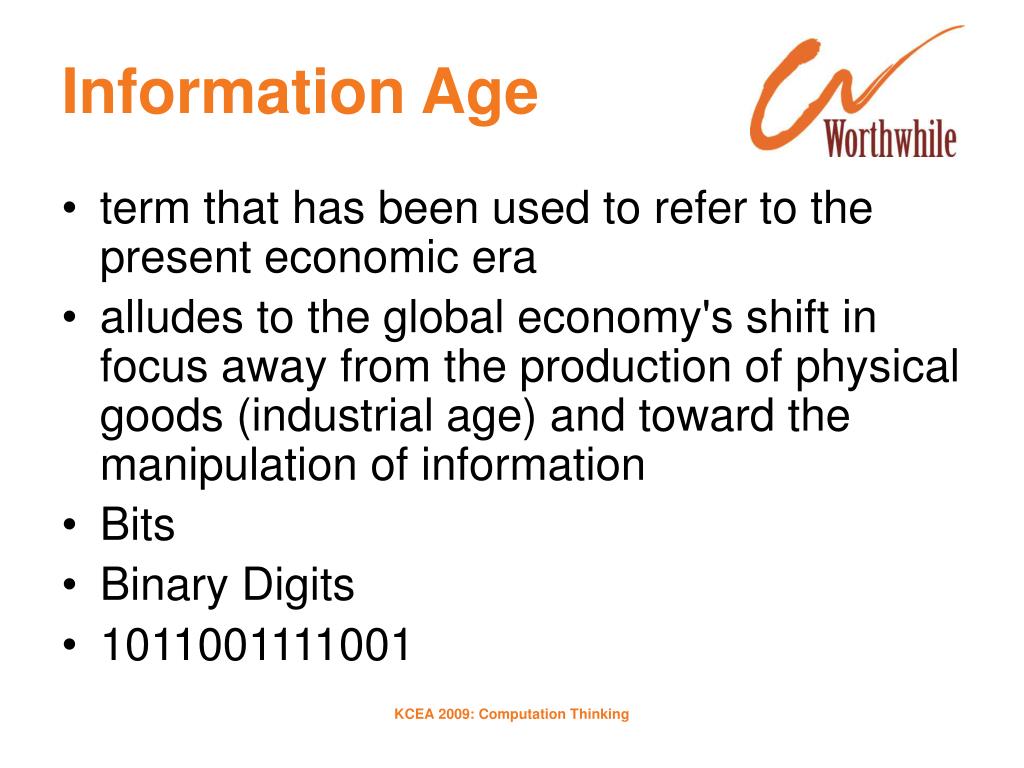 Information Age

Worthwhile

• term that has been used to refer to the present economic era
• alludes to the global economy's shift in focus away from the production of physical goods (industrial age) and toward the manipulation of information
• Bits
• Binary Digits
• 1011001111001

KCEA 2009: Computation Thinking